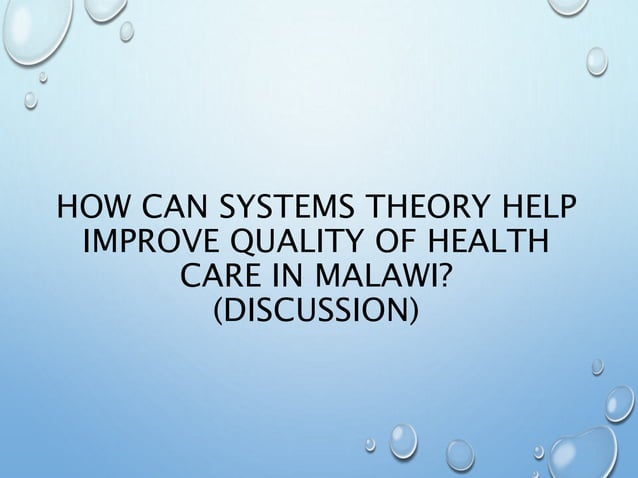 HOW CAN SYSTEMS THEORY HELP IMPROVE QUALITY OF HEALTH CARE IN MALAWI?
(DISCUSSION)